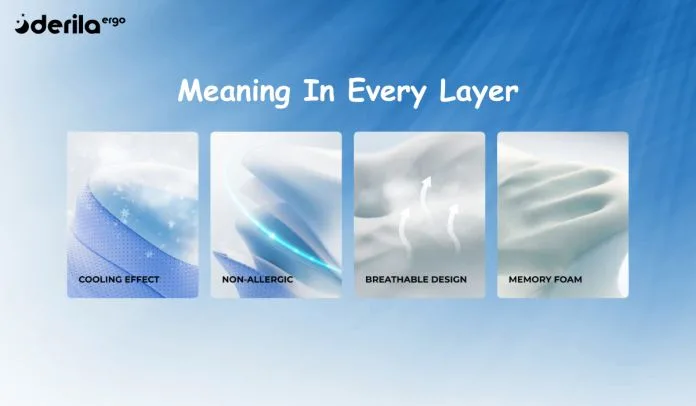 derila ergo

Meaning In Every Layer

COOLING EFFECT

NON-ALLERGIC

BREATHABLE DESIGN

MEMORY FOAM